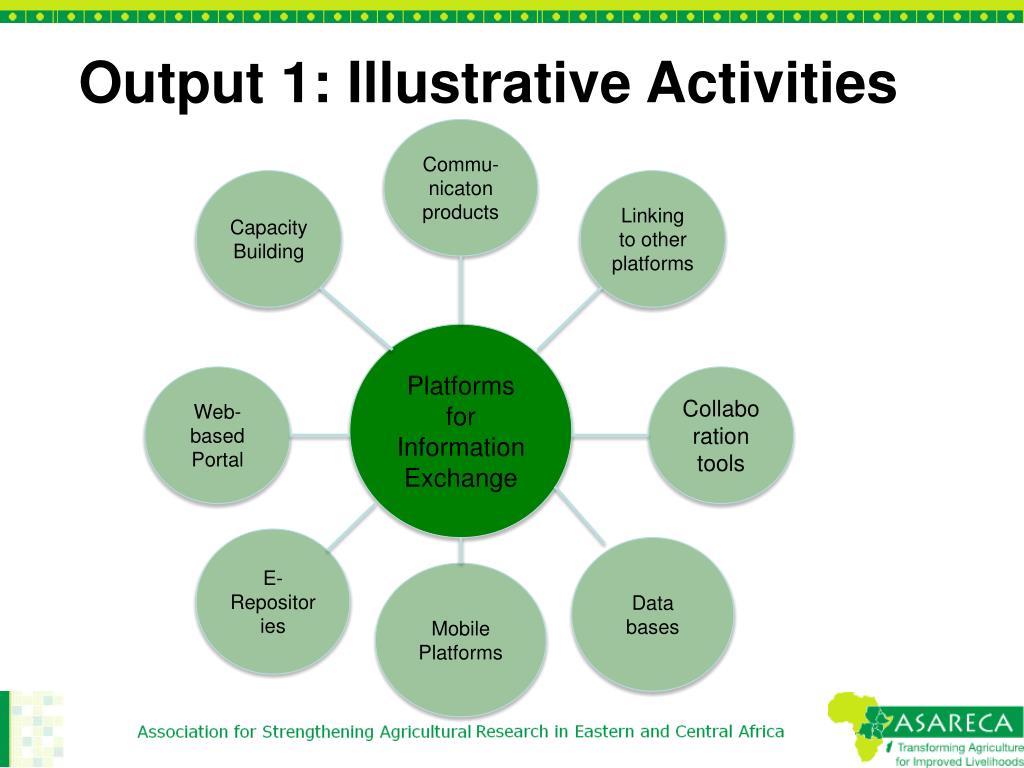 Output 1: Illustrative Activities

Platforms for Information Exchange

Commu-nicaton products

Linking to other platforms

Collabo ration tools

Data bases

Mobile Platforms

E-Repositor ies

Web-based Portal

Capacity Building

Association for Strengthening Agricultural Research in Eastern and Central Africa

ASARECA
Transforming Agriculture for Improved Livelihoods